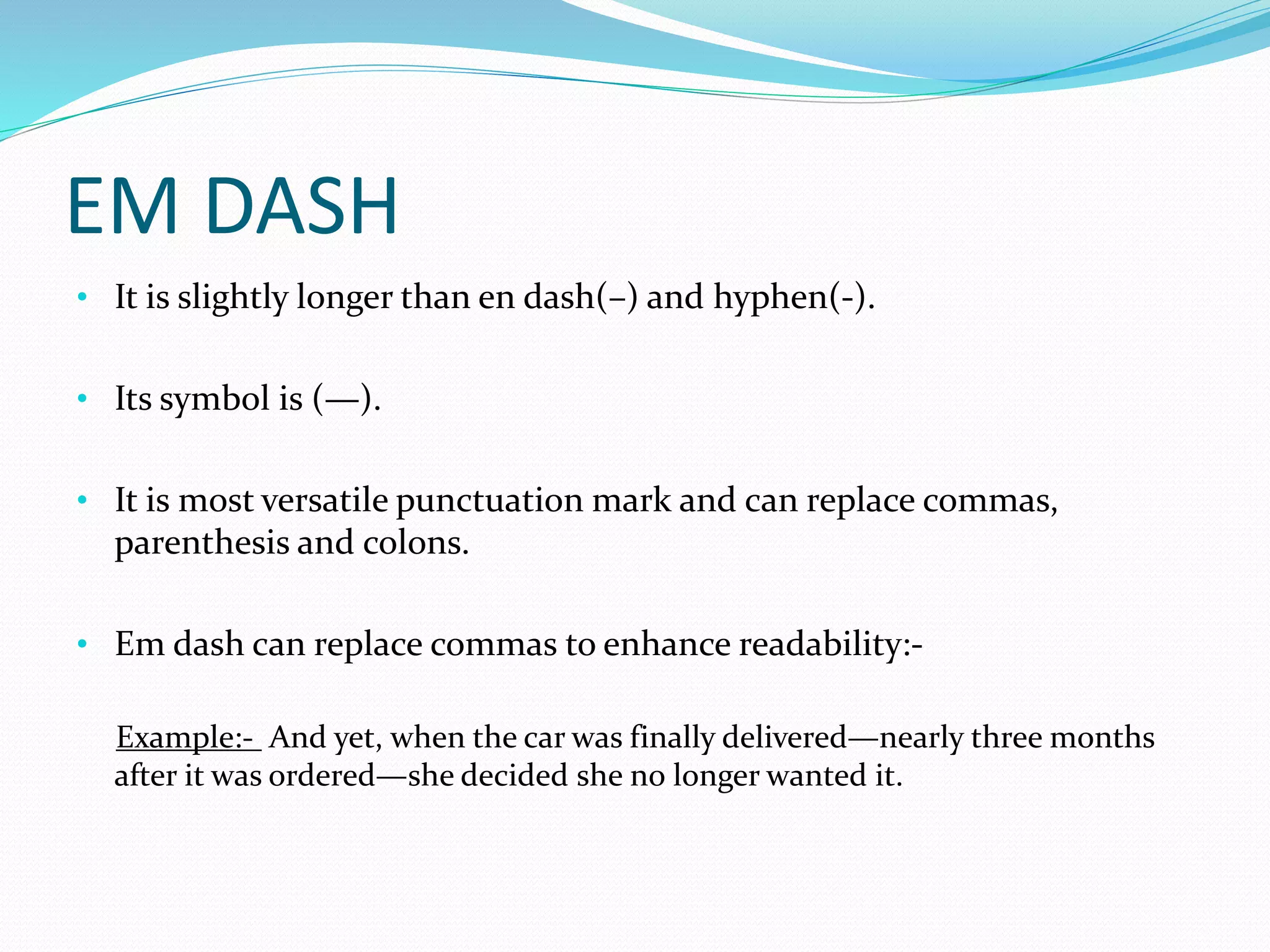 EM DASH

• It is slightly longer than en dash(–) and hyphen(-).

• Its symbol is (—).

• It is most versatile punctuation mark and can replace commas, parenthesis and colons.

• Em dash can replace commas to enhance readability:-

Example:- And yet, when the car was finally delivered—nearly three months after it was ordered—she decided she no longer wanted it.